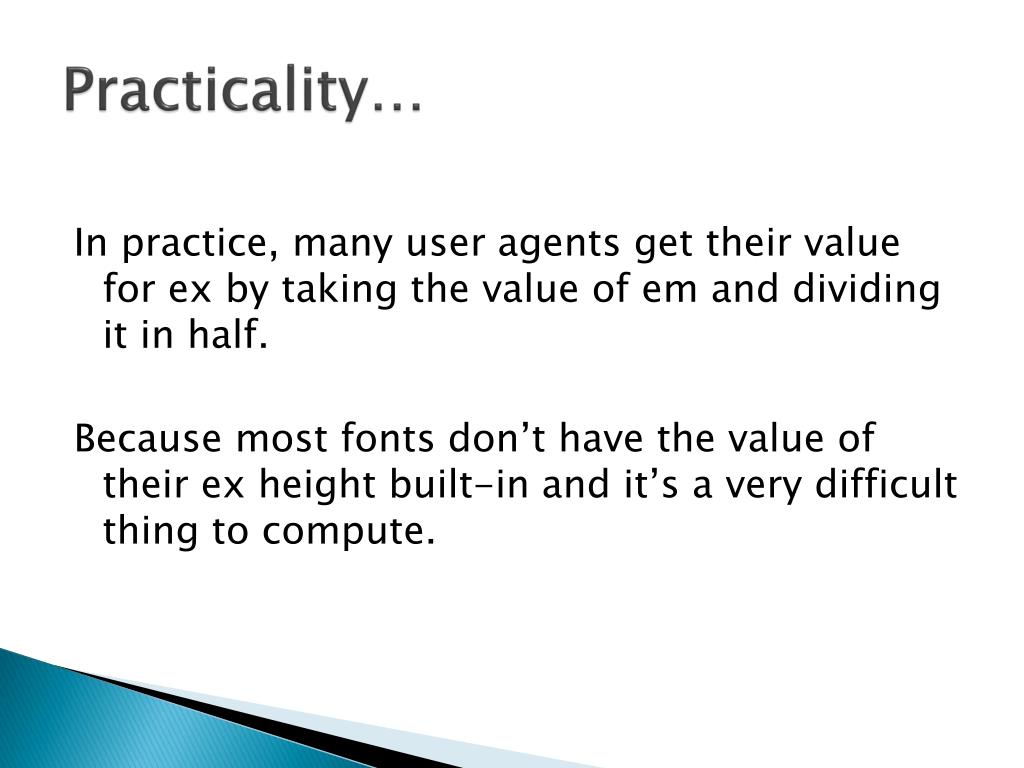 Practicality…

In practice, many user agents get their value for ex by taking the value of em and dividing it in half.

Because most fonts don’t have the value of their ex height built-in and it’s a very difficult thing to compute.